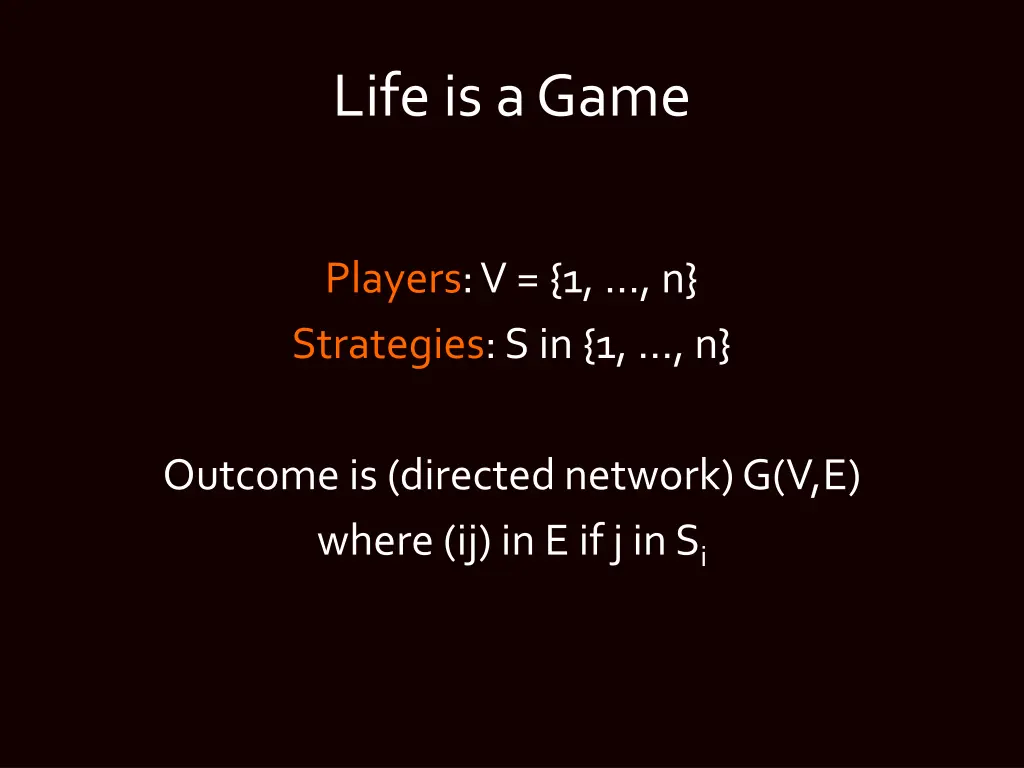 Life is a Game

Players: V = {1, …, n}
Strategies: S in {1, …, n}

Outcome is (directed network) G(V,E)
where (ij) in E if j in $S_i$